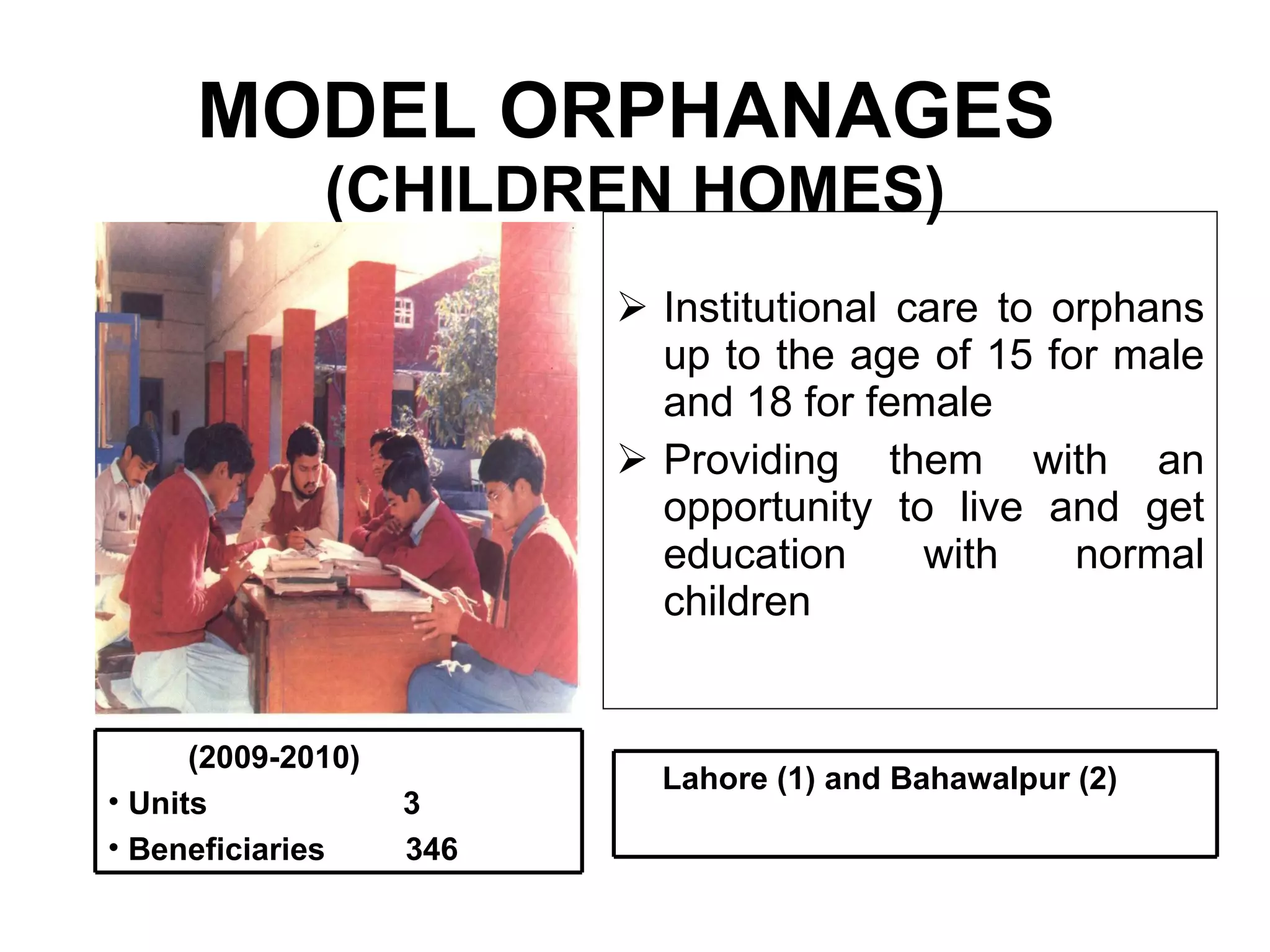 MODEL ORPHANAGES
(CHILDREN HOMES)

➢ Institutional care to orphans up to the age of 15 for male and 18 for female

➢ Providing them with an opportunity to live and get education with normal children

(2009-2010)
• Units 3
• Beneficiaries 346

Lahore (1) and Bahawalpur (2)